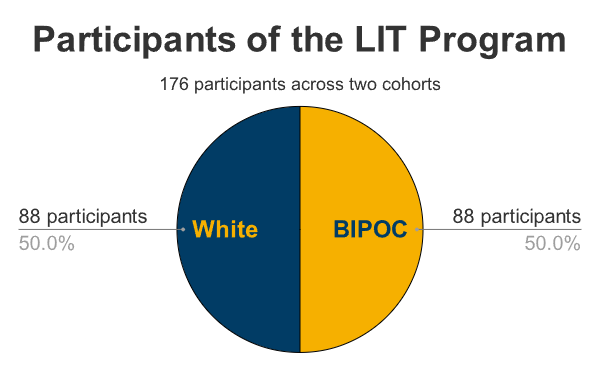 Participants of the LIT Program

176 participants across two cohorts

88 participants
50.0%

White

BIPOC

88 participants
50.0%